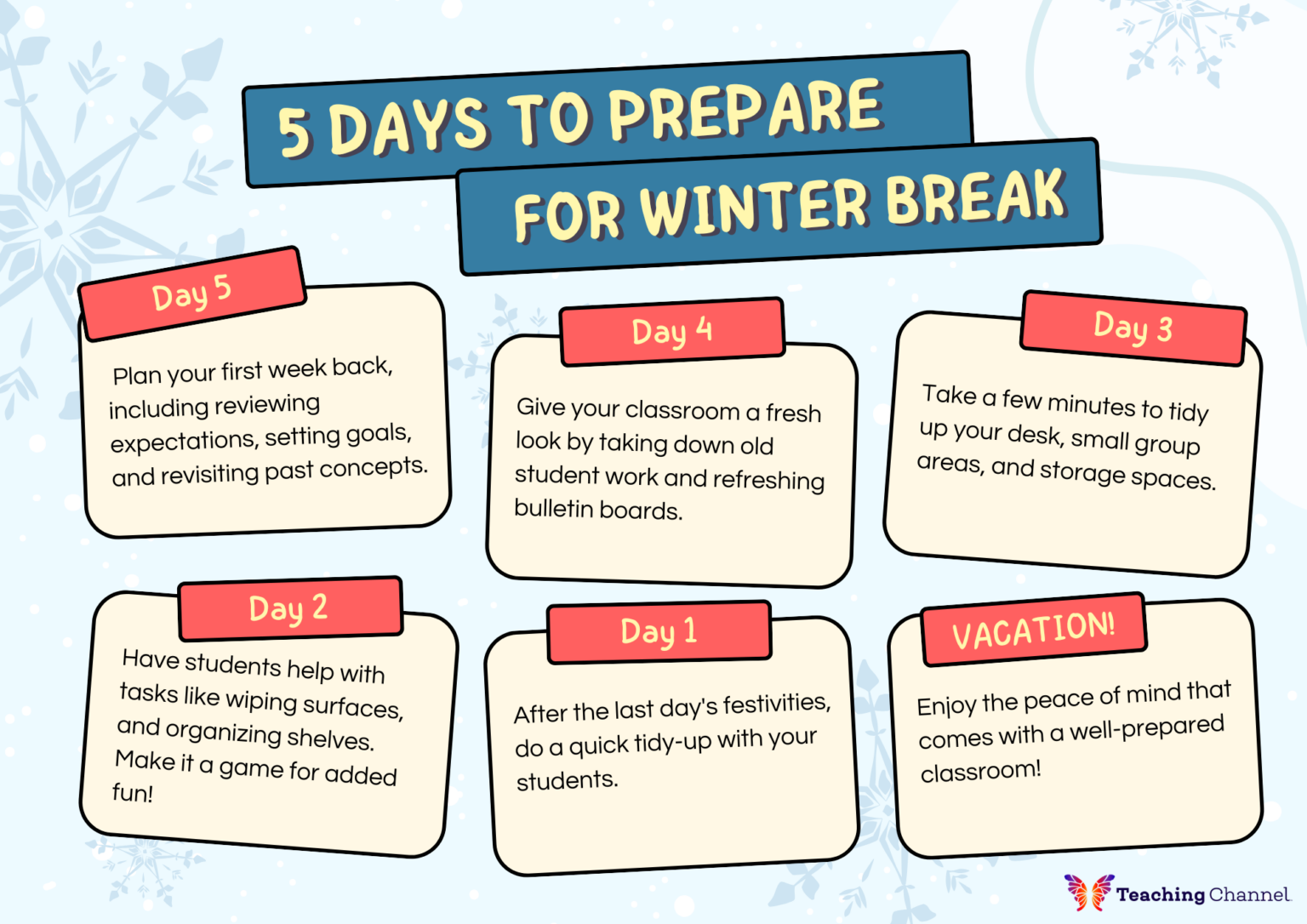 5 DAYS TO PREPARE FOR WINTER BREAK

Day 5

Plan your first week back, including reviewing expectations, setting goals, and revisiting past concepts.

Day 4

Give your classroom a fresh look by taking down old student work and refreshing bulletin boards.

Day 3

Take a few minutes to tidy up your desk, small group areas, and storage spaces.

Day 2

Have students help with tasks like wiping surfaces, and organizing shelves. Make it a game for added fun!

Day 1

After the last day's festivities, do a quick tidy-up with your students.

VACATION!

Enjoy the peace of mind that comes with a well-prepared classroom!

Teaching Channel